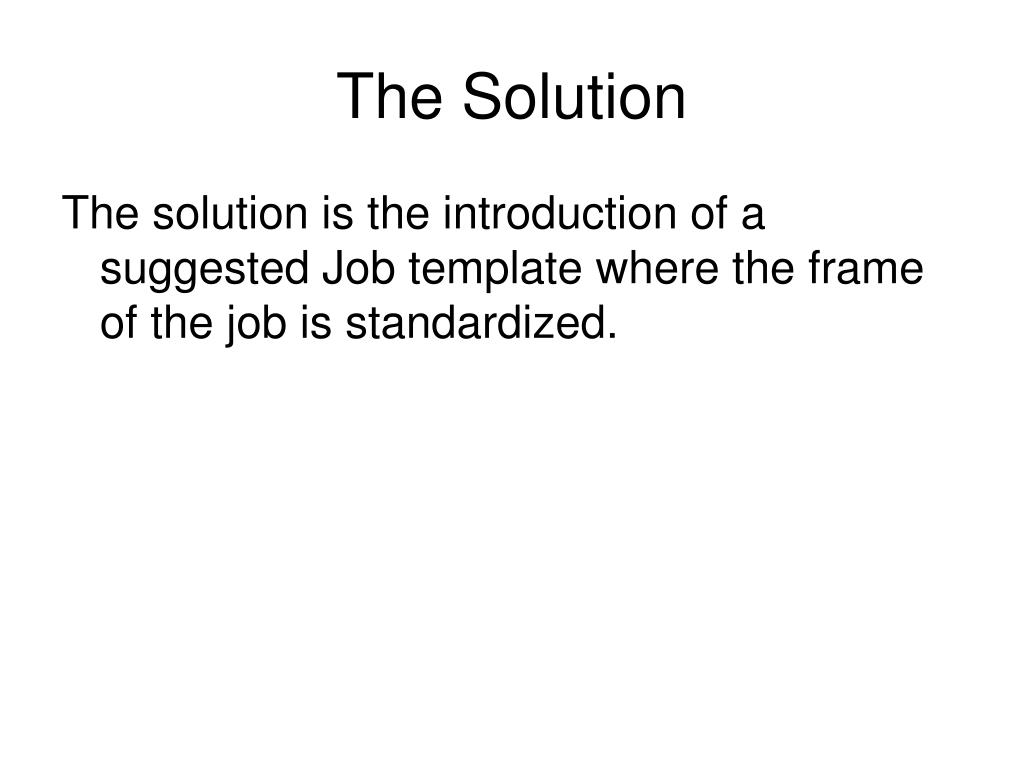 The Solution

The solution is the introduction of a suggested Job template where the frame of the job is standardized.